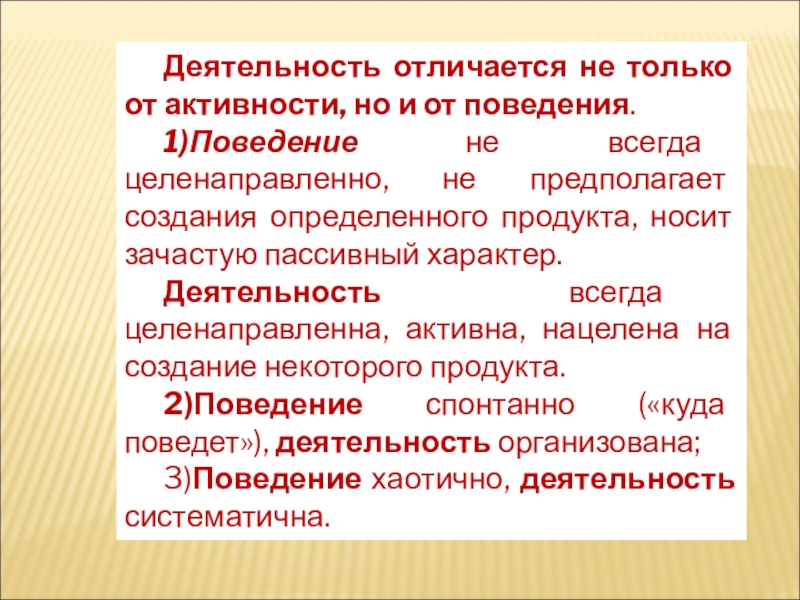 Деятельность отличается не только от активности, но и от поведения.

1)Поведение не всегда целенаправленно, не предполагает создания определенного продукта, носит зачастую пассивный характер.

Деятельность всегда целенаправленна, активна, нацелена на создание некоторого продукта.

2)Поведение спонтанно («куда поведет»), деятельность организована;

3)Поведение хаотично, деятельность систематична.